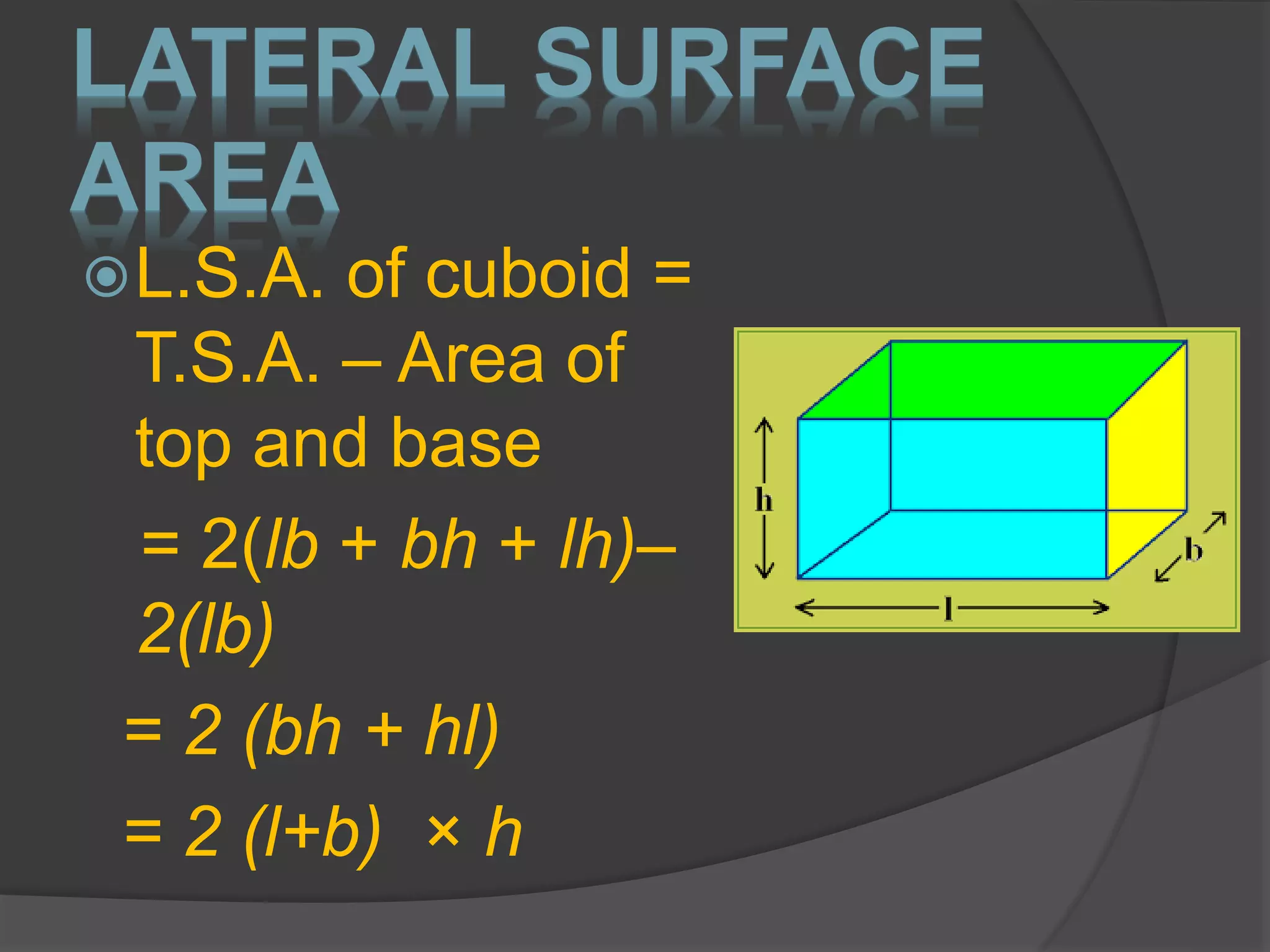 LATERAL SURFACE AREA

L.S.A. of cuboid = T.S.A. – Area of top and base

$= 2(lb + bh + lh) – 2(lb)$

$= 2 (bh + hl)$

$= 2 (l+b) \times h$

h

b

l